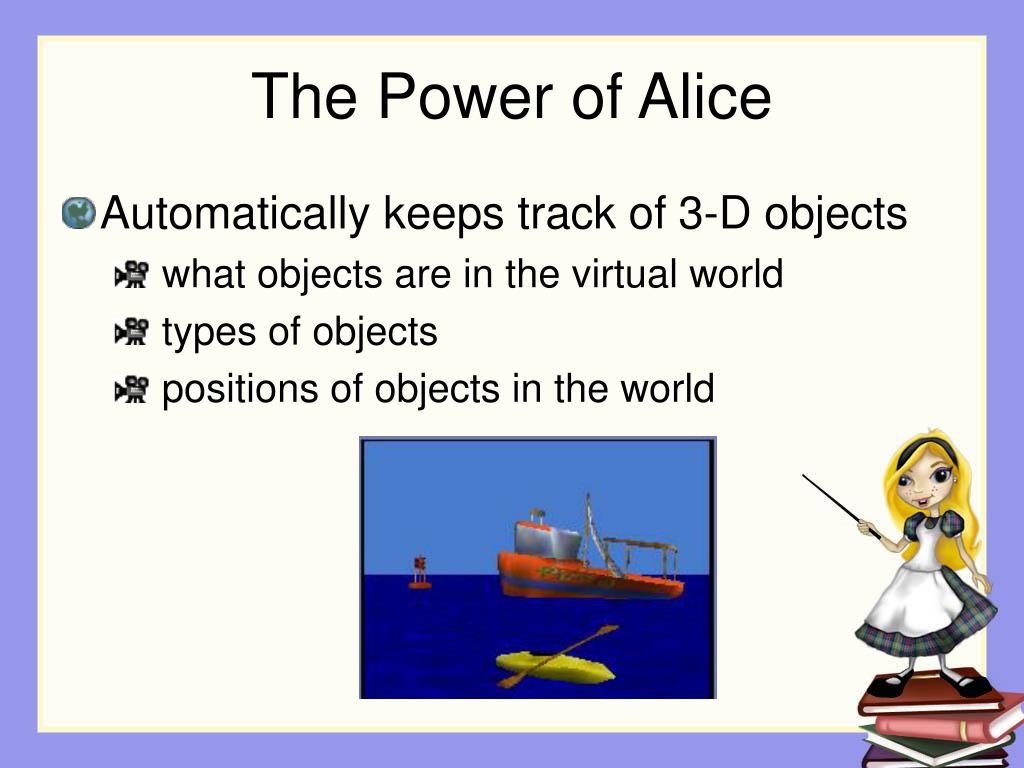 The Power of Alice

Automatically keeps track of 3-D objects
what objects are in the virtual world
types of objects
positions of objects in the world